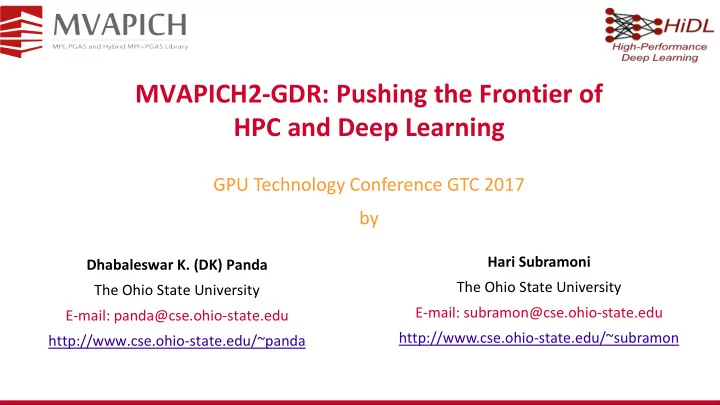 MVAPICH
MPI, PGAS and Hybrid MPI+PGAS Library

HiDL
High-Performance Deep Learning

MVAPICH2-GDR: Pushing the Frontier of HPC and Deep Learning

GPU Technology Conference GTC 2017

by

Dhabaleswar K. (DK) Panda
The Ohio State University
E-mail: panda@cse.ohio-state.edu
http://www.cse.ohio-state.edu/~panda

Hari Subramoni
The Ohio State University
E-mail: subramon@cse.ohio-state.edu
http://www.cse.ohio-state.edu/~subramon